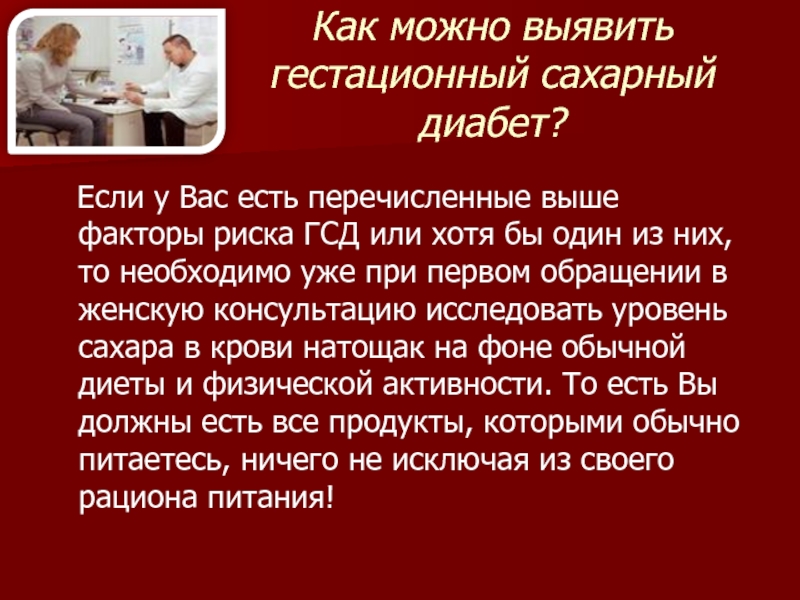 Как можно выявить гестационный сахарный диабет?

Если у Вас есть перечисленные выше факторы риска ГСД или хотя бы один из них, то необходимо уже при первом обращении в женскую консультацию исследовать уровень сахара в крови натощак на фоне обычной диеты и физической активности. То есть Вы должны есть все продукты, которыми обычно питаетесь, ничего не исключая из своего рациона питания!